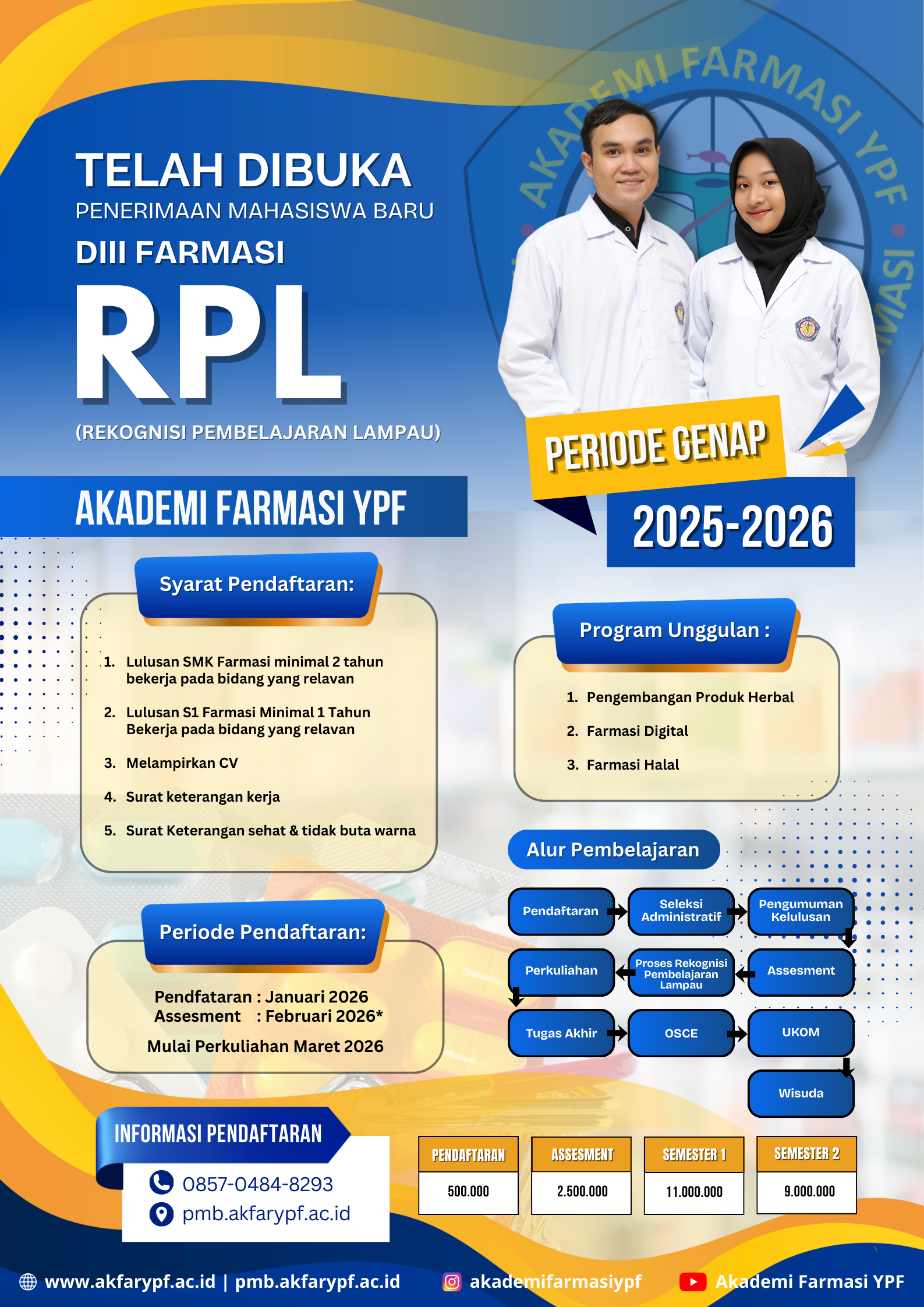 AKADEMI FARMASI YPF

TELAH DIBUKA
PENERIMAAN MAHASISWA BARU
DIII FARMASI
RPL
(REKOGNISI PEMBELAJARAN LAMPAU)

PERIODE GENAP
2025-2026

AKADEMI FARMASI YPF

Syarat Pendaftaran:

1. Lulusan SMK Farmasi minimal 2 tahun bekerja pada bidang yang relavan
2. Lulusan S1 Farmasi Minimal 1 Tahun Bekerja pada bidang yang relavan
3. Melampirkan CV
4. Surat keterangan kerja
5. Surat Keterangan sehat & tidak buta warna

Program Unggulan :

1. Pengembangan Produk Herbal
2. Farmasi Digital
3. Farmasi Halal

Alur Pembelajaran

Pendaftaran
Seleksi Administratif
Pengumuman Kelulusan
Assesment
Proses Rekognisi Pembelajaran Lampau
Perkuliahan
Tugas Akhir
OSCE
UKOM
Wisuda

Periode Pendaftaran:

Pendfataran : Januari 2026
Assesment : Februari 2026*
Mulai Perkuliahan Maret 2026

INFORMASI PENDAFTARAN
0857-0484-8293
pmb.akfarypf.ac.id

| PENDAFTARAN | ASSESMENT | SEMESTER 1 | SEMESTER 2 |
|---|---|---|---|
| 500.000 | 2.500.000 | 11.000.000 | 9.000.000 |

www.akfarypf.ac.id | pmb.akfarypf.ac.id
akademifarmasiypf
Akademi Farmasi YPF